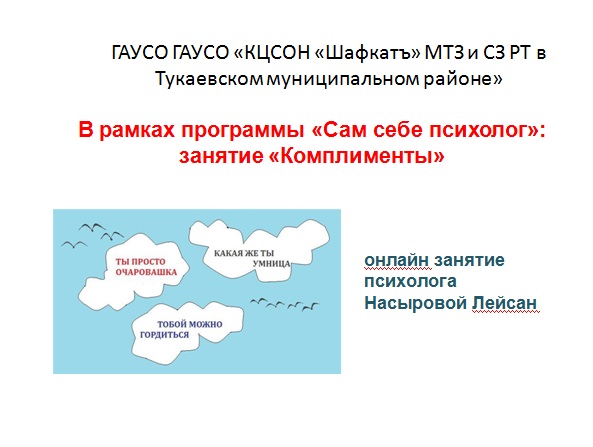 ГАУСО ГАУСО «КЦСОН «Шафкатъ» МТЗ и СЗ РТ в Тукаевском муниципальном районе»

В рамках программы «Сам себе психолог»: занятие «Комплименты»

ТЫ ПРОСТО ОЧАРОВАШКА

КАКАЯ ЖЕ ТЫ УМНИЦА

ТОБОЙ МОЖНО ГОРДИТЬСЯ

онлайн занятие психолога Насыровой Лейсан